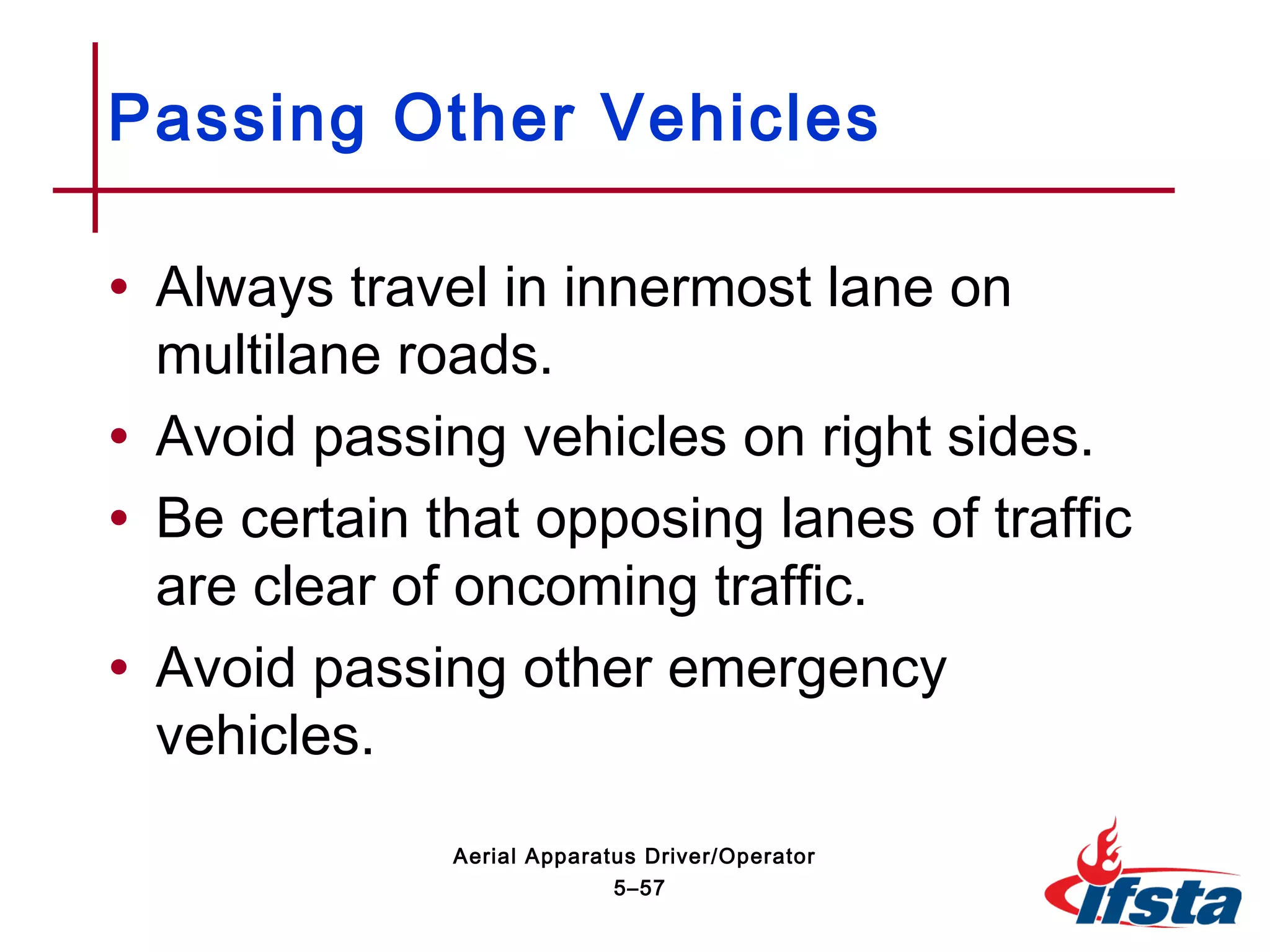 Passing Other Vehicles

• Always travel in innermost lane on multilane roads.
• Avoid passing vehicles on right sides.
• Be certain that opposing lanes of traffic are clear of oncoming traffic.
• Avoid passing other emergency vehicles.

Aerial Apparatus Driver/Operator
5–57

ifsta